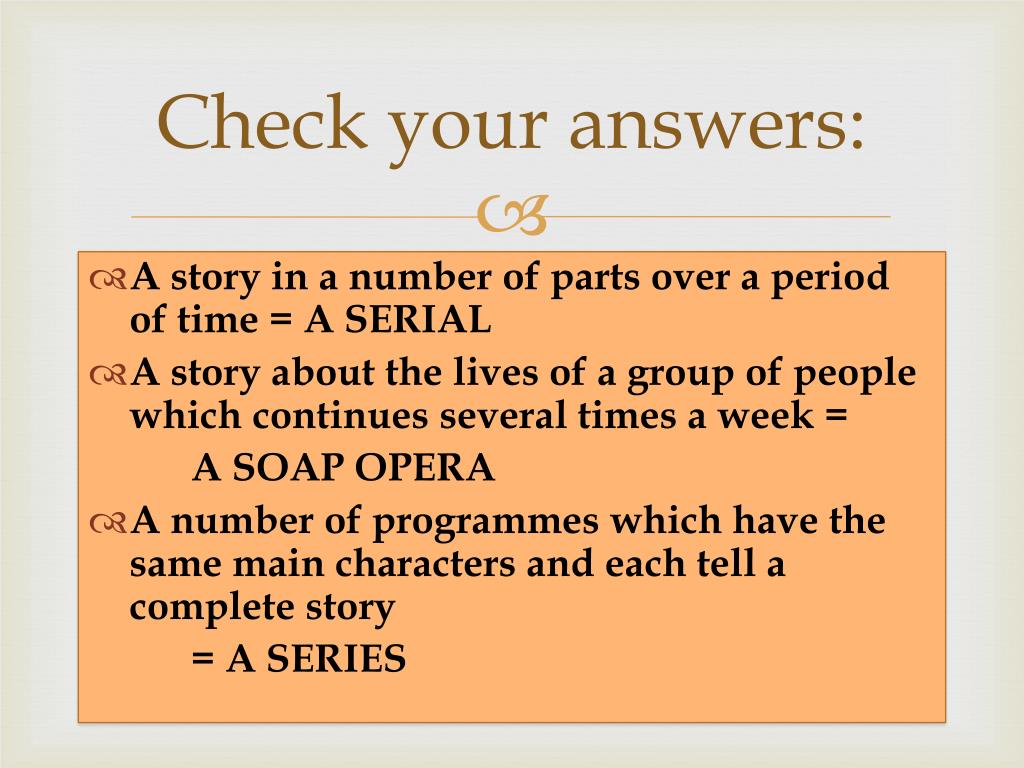 Check your answers:

A story in a number of parts over a period of time = A SERIAL

A story about the lives of a group of people which continues several times a week =
A SOAP OPERA

A number of programmes which have the same main characters and each tell a complete story
= A SERIES